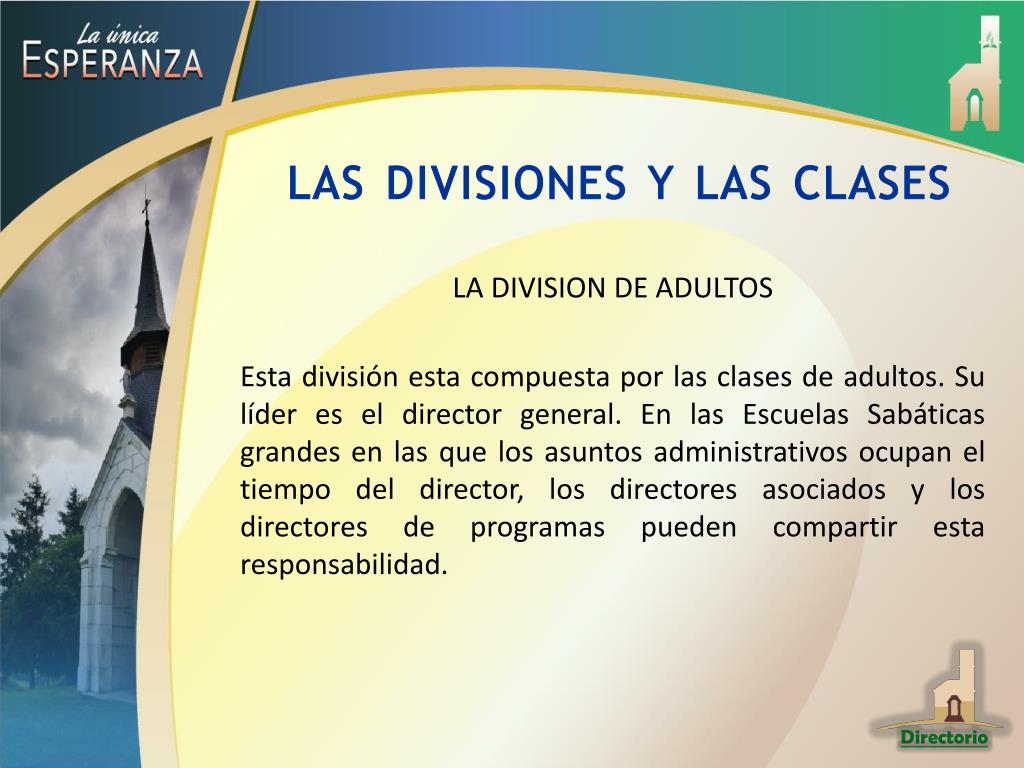 La única
ESPERANZA

LAS DIVISIONES Y LAS CLASES

LA DIVISION DE ADULTOS

Esta división esta compuesta por las clases de adultos. Su líder es el director general. En las Escuelas Sabáticas grandes en las que los asuntos administrativos ocupan el tiempo del director, los directores asociados y los directores de programas pueden compartir esta responsabilidad.

Directorio